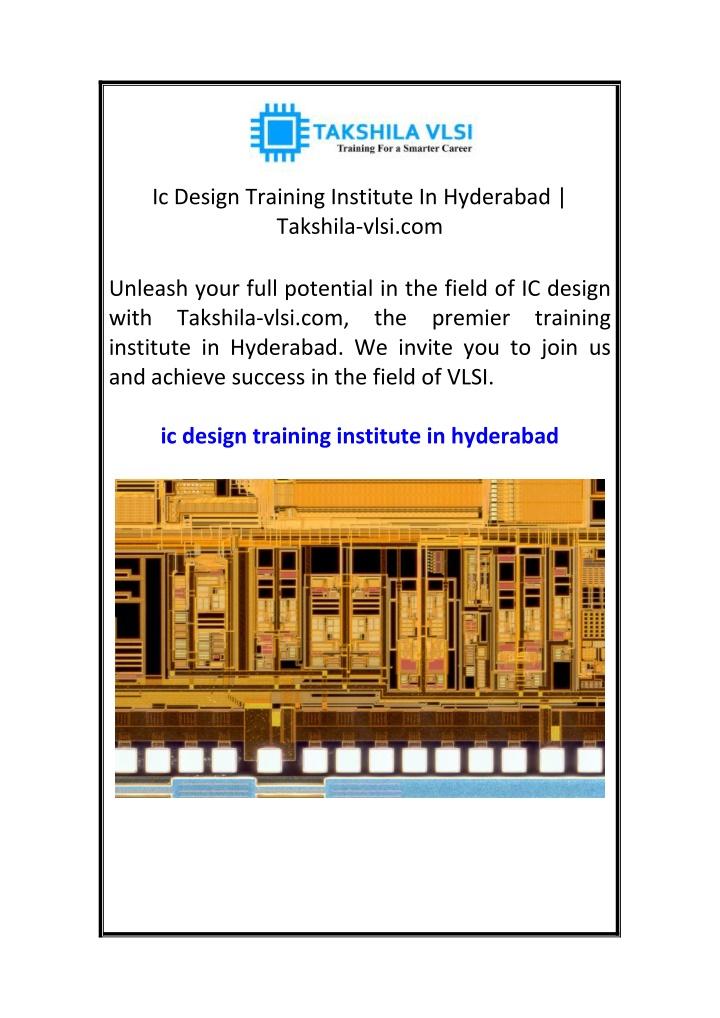 TAKSHILA VLSI
Training For a Smarter Career

Ic Design Training Institute In Hyderabad | Takshila-vlsi.com

Unleash your full potential in the field of IC design with Takshila-vlsi.com, the premier training institute in Hyderabad. We invite you to join us and achieve success in the field of VLSI.

ic design training institute in hyderabad